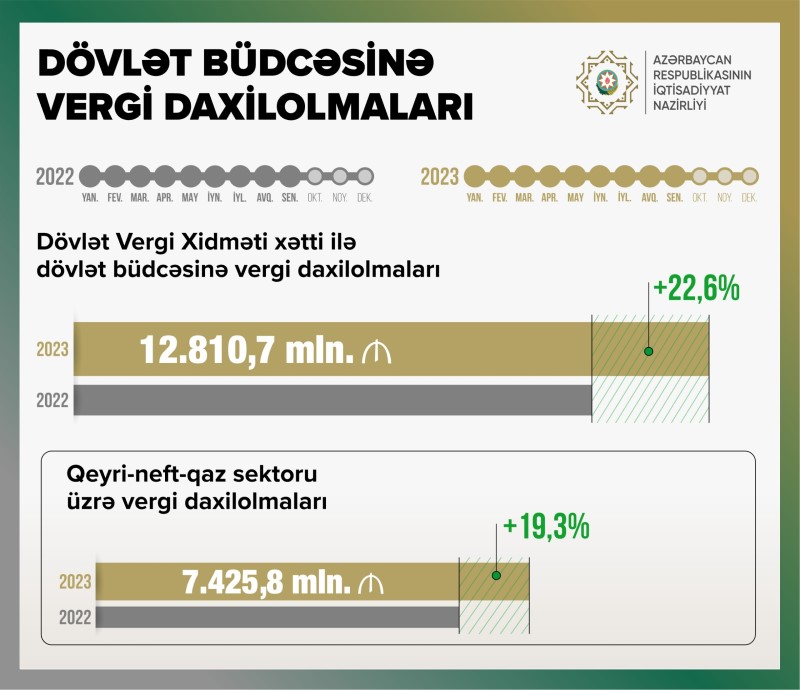 DÖVLƏT BÜDCƏSİNƏ VERGİ DAXİLOLMALARI

AZƏRBAYCAN RESPUBLİKASININ İQTİSADİYYAT NAZİRLİYİ

2022 YAN. FEV. MAR. APR. MAY İYN. İYL. AVQ. SEN. OKT. NOY. DEK.

2023 YAN. FEV. MAR. APR. MAY İYN. İYL. AVQ. SEN. OKT. NOY. DEK.

Dövlət Vergi Xidməti xətti ilə dövlət büdcəsinə vergi daxilolmaları

+22,6%

2023 12.810,7 mln. ₼

2022

Qeyri-neft-qaz sektoru üzrə vergi daxilolmaları

+19,3%

2023 7.425,8 mln. ₼

2022